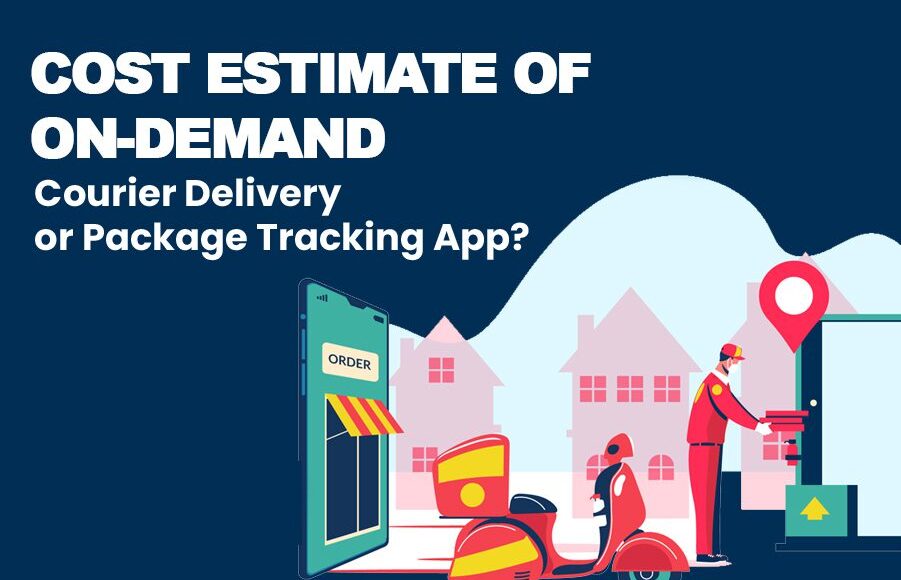 COST ESTIMATE OF ON-DEMAND

Courier Delivery or Package Tracking App?

ORDER